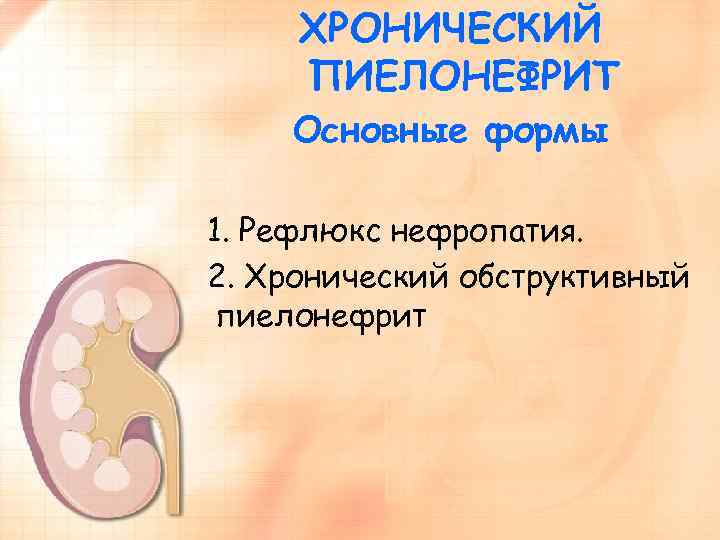 ХРОНИЧЕСКИЙ ПИЕЛОНЕФРИТ

Основные формы

1. Рефлюкс нефропатия.

2. Хронический обструктивный пиелонефрит